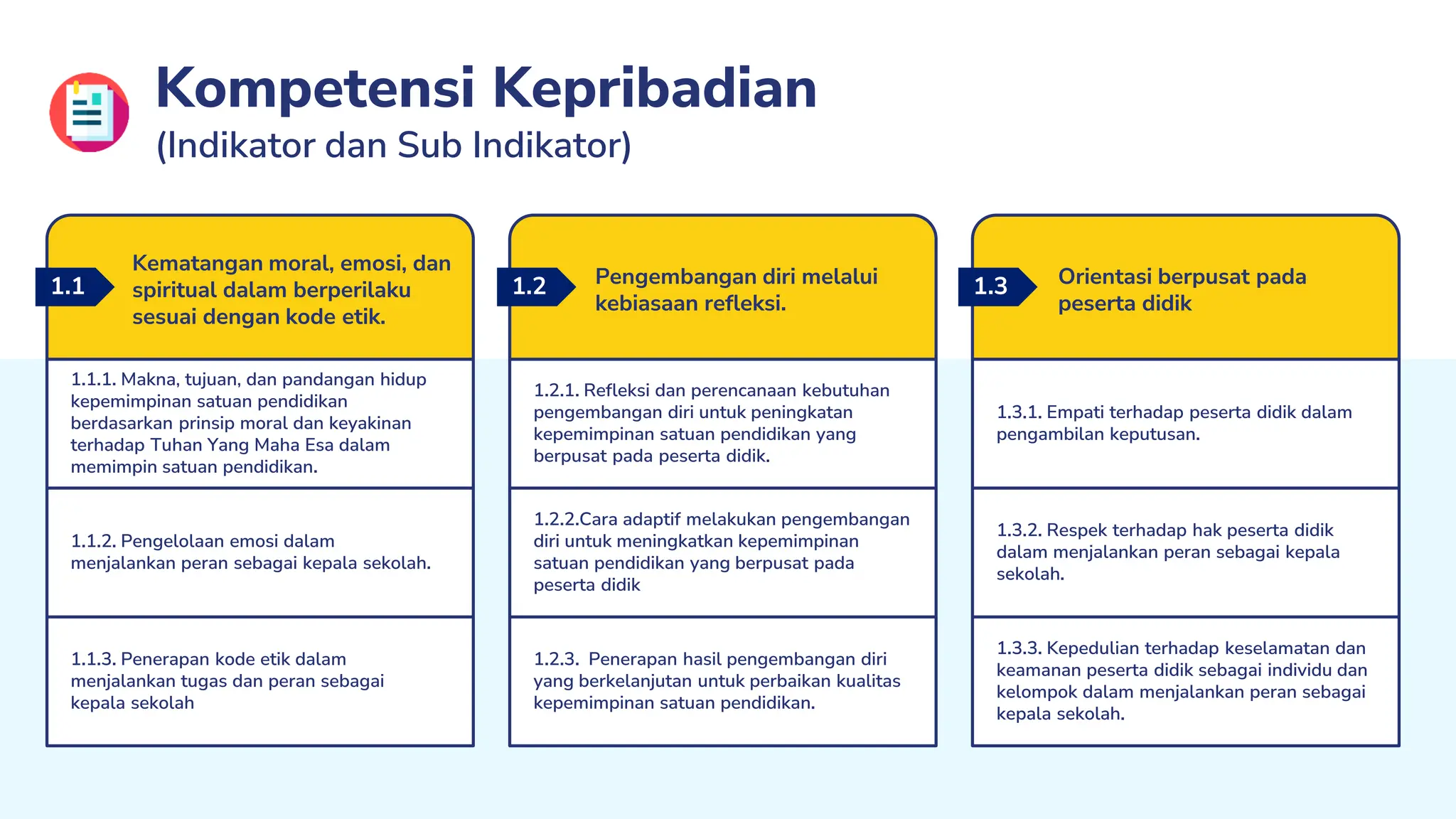 Kompetensi Kepribadian
(Indikator dan Sub Indikator)

1.1 Kematangan moral, emosi, dan spiritual dalam berperilaku sesuai dengan kode etik.

1.1.1. Makna, tujuan, dan pandangan hidup kepemimpinan satuan pendidikan berdasarkan prinsip moral dan keyakinan terhadap Tuhan Yang Maha Esa dalam memimpin satuan pendidikan.

1.1.2. Pengelolaan emosi dalam menjalankan peran sebagai kepala sekolah.

1.1.3. Penerapan kode etik dalam menjalankan tugas dan peran sebagai kepala sekolah

1.2 Pengembangan diri melalui kebiasaan refleksi.

1.2.1. Refleksi dan perencanaan kebutuhan pengembangan diri untuk peningkatan kepemimpinan satuan pendidikan yang berpusat pada peserta didik.

1.2.2.Cara adaptif melakukan pengembangan diri untuk meningkatkan kepemimpinan satuan pendidikan yang berpusat pada peserta didik

1.2.3. Penerapan hasil pengembangan diri yang berkelanjutan untuk perbaikan kualitas kepemimpinan satuan pendidikan.

1.3 Orientasi berpusat pada peserta didik

1.3.1. Empati terhadap peserta didik dalam pengambilan keputusan.

1.3.2. Respek terhadap hak peserta didik dalam menjalankan peran sebagai kepala sekolah.

1.3.3. Kepedulian terhadap keselamatan dan keamanan peserta didik sebagai individu dan kelompok dalam menjalankan peran sebagai kepala sekolah.